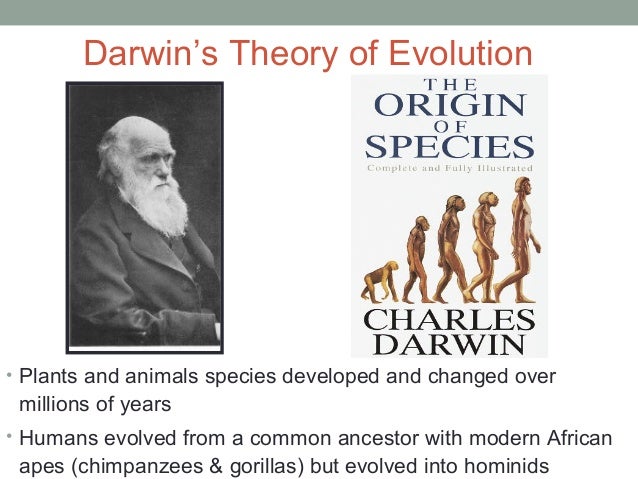 Darwin's Theory of Evolution

THE
ORIGIN
OF
SPECIES
Complete and Fully Illustrated

CHARLES
DARWIN

• Plants and animals species developed and changed over millions of years

• Humans evolved from a common ancestor with modern African apes (chimpanzees & gorillas) but evolved into hominids